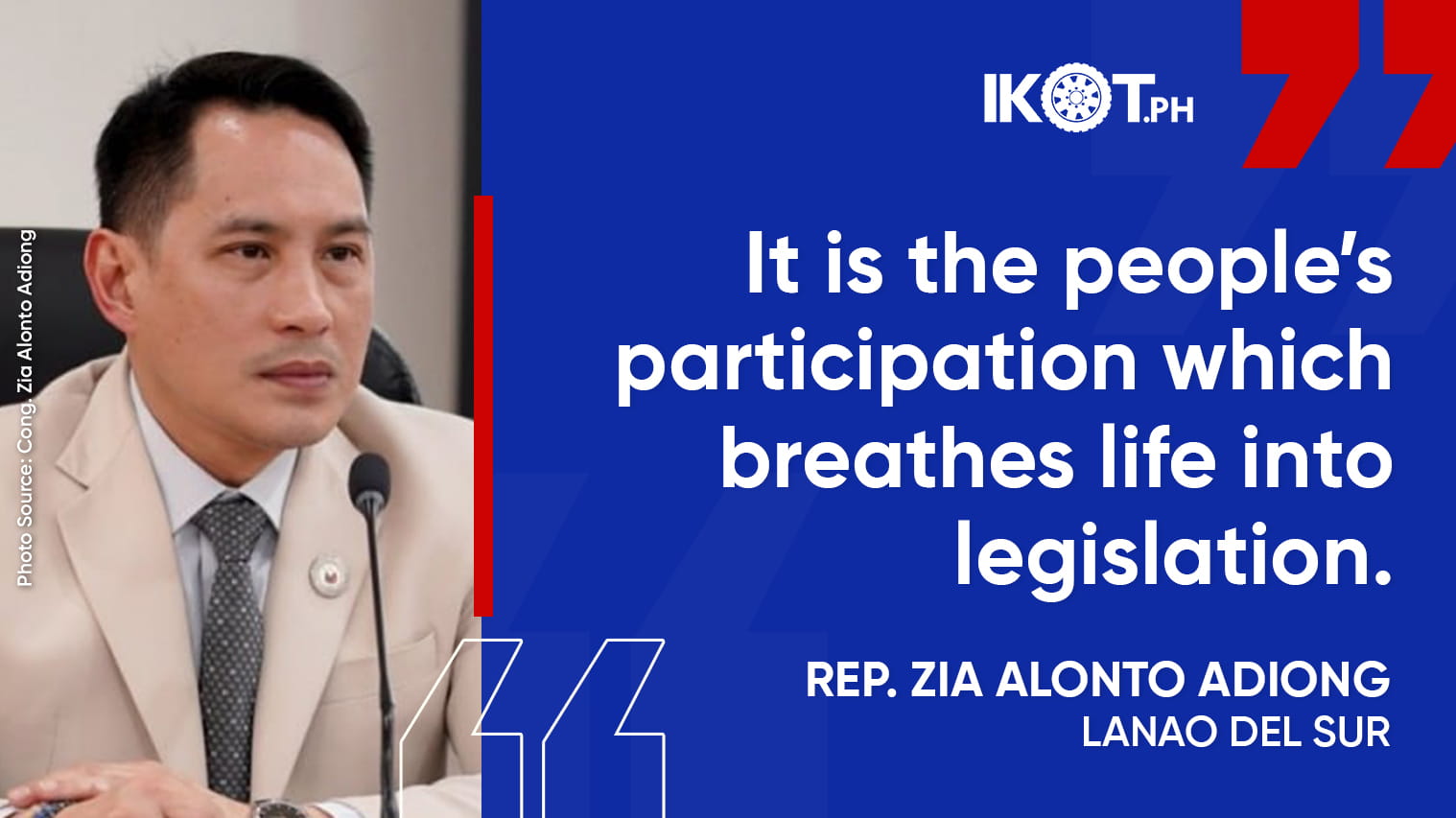 Photo Source: Cong. Zia Alonto Adiong

IKOT.PH

It is the people's participation which breathes life into legislation.

REP. ZIA ALONTO ADIONG
LANAO DEL SUR